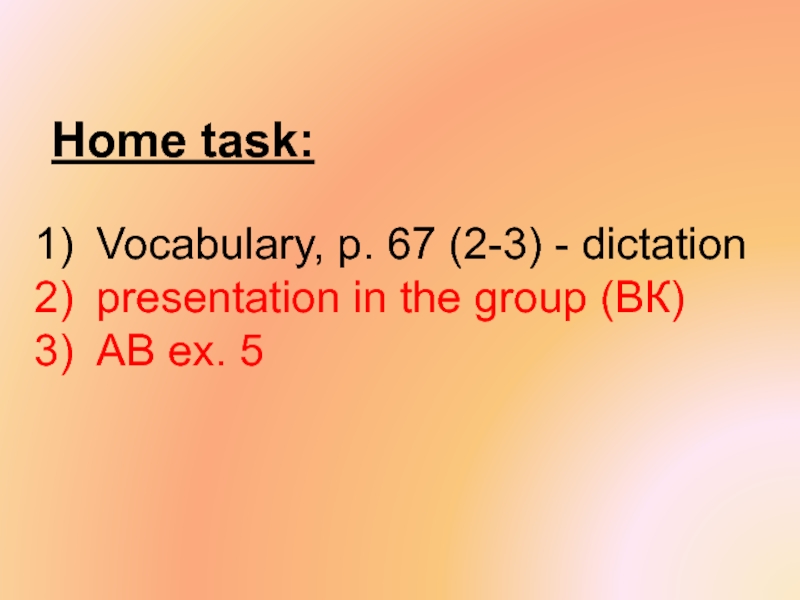 Home task:

1) Vocabulary, p. 67 (2-3) - dictation
2) presentation in the group (ВК)
3) AB ex. 5